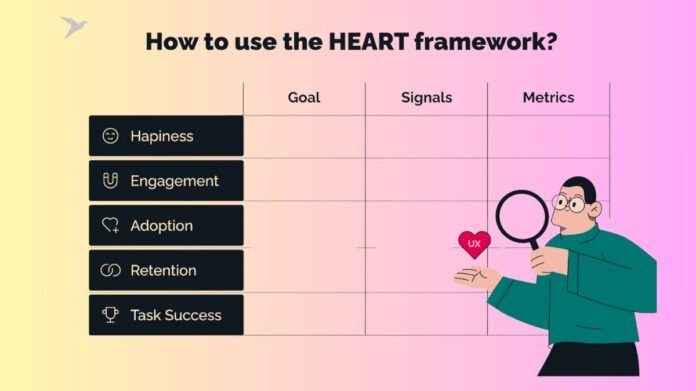 How to use the HEART framework?

| | Goal | Signals | Metrics |
|---|---|---|---|
| Hapiness | | | |
| Engagement | | | |
| Adoption | | | |
| Retention | | | |
| Task Success | | | |

UX